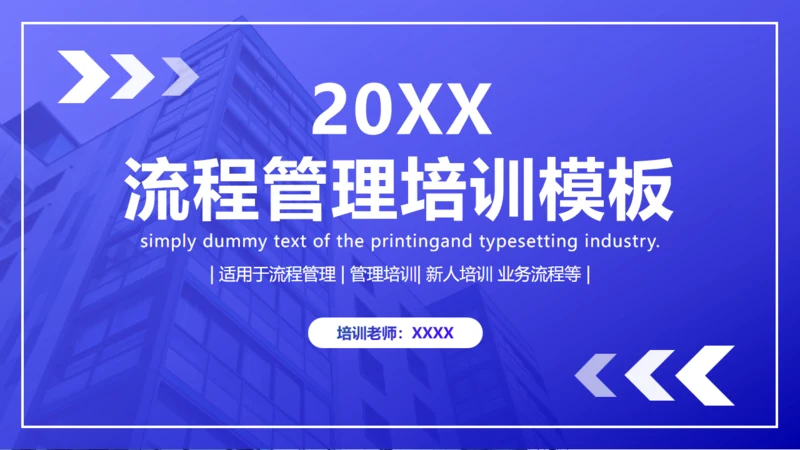 20XX
流程管理培训模板

simply dummy text of the printingand typesetting industry.

| 适用于流程管理 | 管理培训| 新人培训 业务流程等 |

培训老师：XXXX